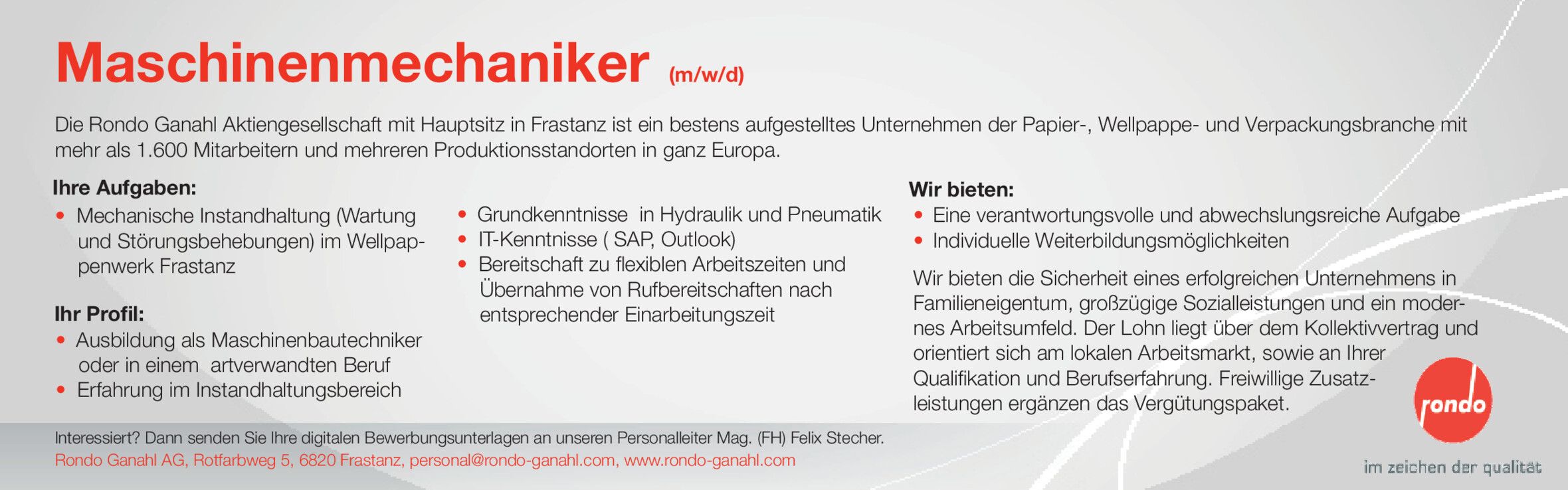 Maschinenmechaniker (m/w/d)

Die Rondo Ganahl Aktiengesellschaft mit Hauptsitz in Frastanz ist ein bestens aufgestelltes Unternehmen der Papier-, Wellpappe- und Verpackungsbranche mit mehr als 1.600 Mitarbeitern und mehreren Produktionsstandorten in ganz Europa.

Ihre Aufgaben:
• Mechanische Instandhaltung (Wartung und Störungsbehebungen) im Wellpappenwerk Frastanz

Ihr Profil:
• Ausbildung als Maschinenbautechniker oder in einem artverwandten Beruf
• Erfahrung im Instandhaltungsbereich
• Grundkenntnisse in Hydraulik und Pneumatik
• IT-Kenntnisse ( SAP, Outlook)
• Bereitschaft zu flexiblen Arbeitszeiten und Übernahme von Rufbereitschaften nach entsprechender Einarbeitungszeit

Wir bieten:
• Eine verantwortungsvolle und abwechslungsreiche Aufgabe
• Individuelle Weiterbildungsmöglichkeiten

Wir bieten die Sicherheit eines erfolgreichen Unternehmens in Familieneigentum, großzügige Sozialleistungen und ein modernes Arbeitsumfeld. Der Lohn liegt über dem Kollektivvertrag und orientiert sich am lokalen Arbeitsmarkt, sowie an Ihrer Qualifikation und Berufserfahrung. Freiwillige Zusatzleistungen ergänzen das Vergütungspaket.

Interessiert? Dann senden Sie Ihre digitalen Bewerbungsunterlagen an unseren Personalleiter Mag. (FH) Felix Stecher.
Rondo Ganahl AG, Rotfarbweg 5, 6820 Frastanz, personal@rondo-ganahl.com, www.rondo-ganahl.com

rondo
im zeichen der qualität